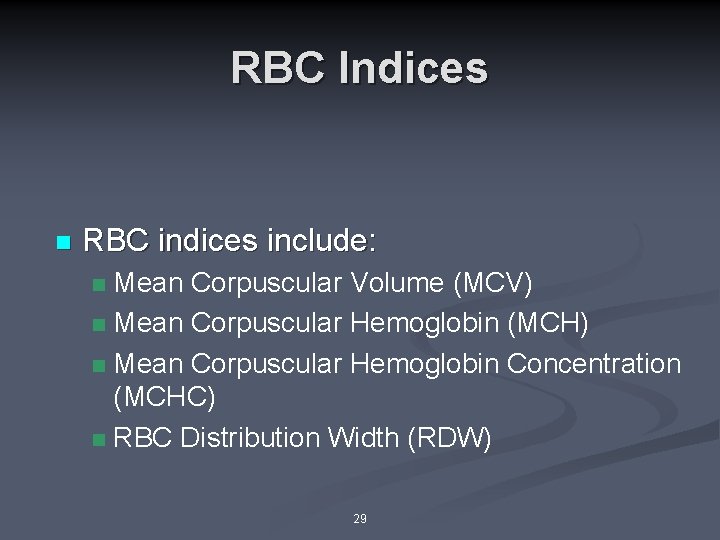 RBC Indices

RBC indices include:
Mean Corpuscular Volume (MCV)
Mean Corpuscular Hemoglobin (MCH)
Mean Corpuscular Hemoglobin Concentration (MCHC)
RBC Distribution Width (RDW)

29